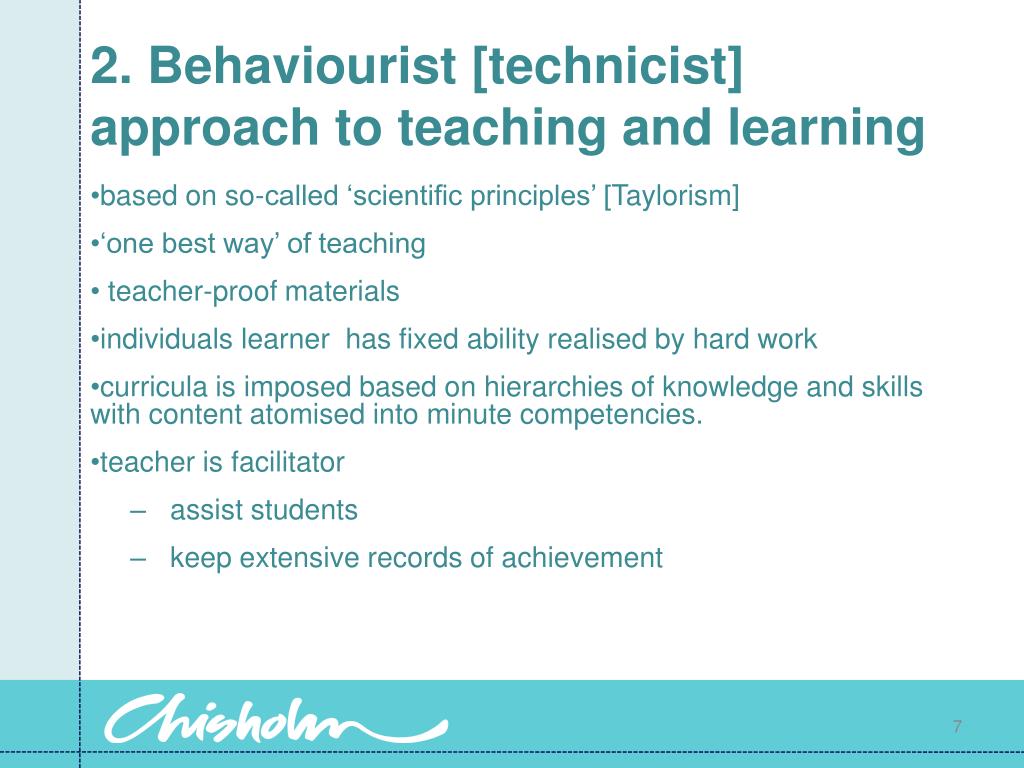 2. Behaviourist [technicist] approach to teaching and learning

•based on so-called ‘scientific principles’ [Taylorism]

•‘one best way’ of teaching

• teacher-proof materials

•individuals learner has fixed ability realised by hard work

•curricula is imposed based on hierarchies of knowledge and skills with content atomised into minute competencies.

•teacher is facilitator

– assist students

– keep extensive records of achievement

Chisholm

7